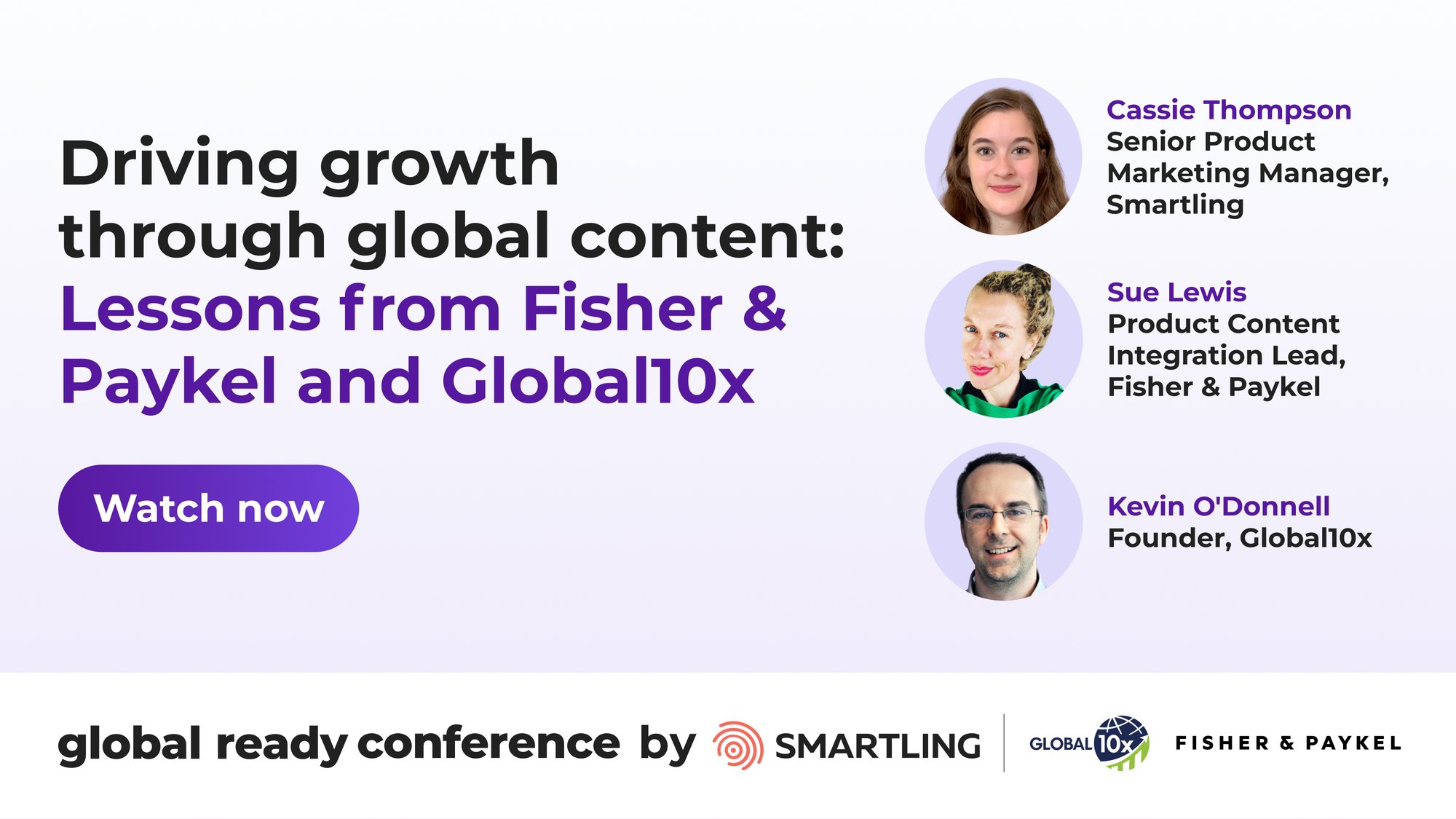 Driving growth through global content: Lessons from Fisher & Paykel and Global10x

Watch now

Cassie Thompson
Senior Product Marketing Manager, Smartling

Sue Lewis
Product Content Integration Lead, Fisher & Paykel

Kevin O'Donnell
Founder, Global10x

global ready conference by SMARTLING

GLOBAL 10x

FISHER & PAYKEL